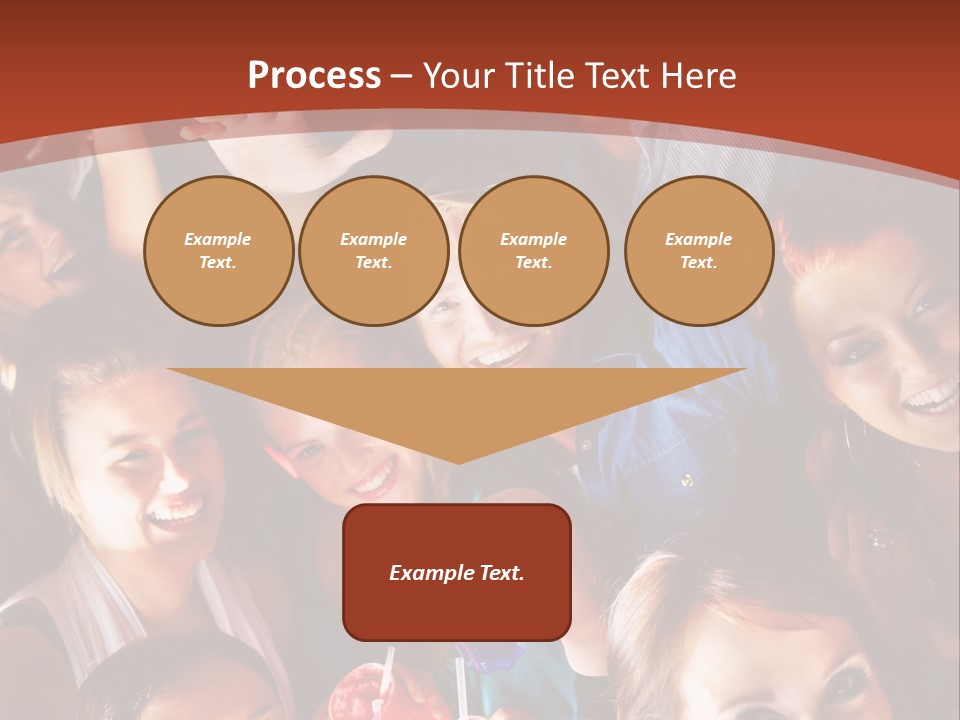 Process – Your Title Text Here

Example Text.

Example Text.

Example Text.

Example Text.

Example Text.